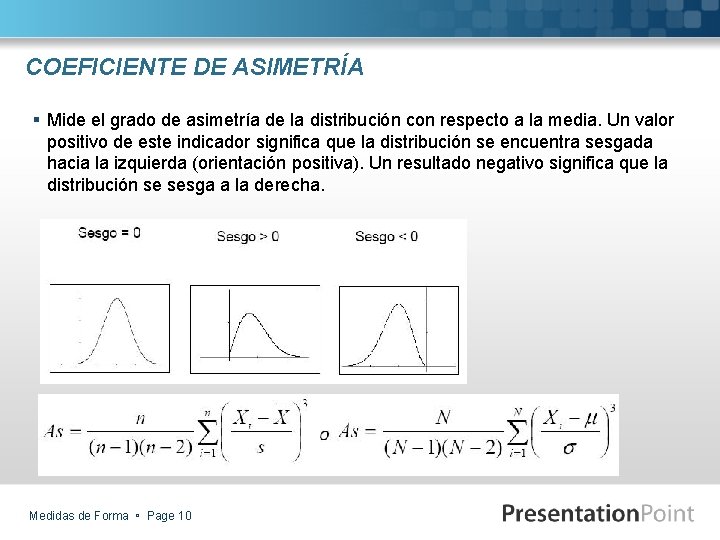 COEFICIENTE DE ASIMETRÍA

▪ Mide el grado de asimetría de la distribución con respecto a la media. Un valor positivo de este indicador significa que la distribución se encuentra sesgada hacia la izquierda (orientación positiva). Un resultado negativo significa que la distribución se sesga a la derecha.

Sesgo = 0

Sesgo > 0

Sesgo < 0

$As = \frac{n}{(n-1)(n-2)} \sum_{i=1}^{n} \left( \frac{X_i - X}{s} \right)^3$ o $As = \frac{N}{(N-1)(N-2)} \sum_{i=1}^{N} \left( \frac{X_i - \mu}{\sigma} \right)^3$

Medidas de Forma ▪ Page 10

PresentationPoint